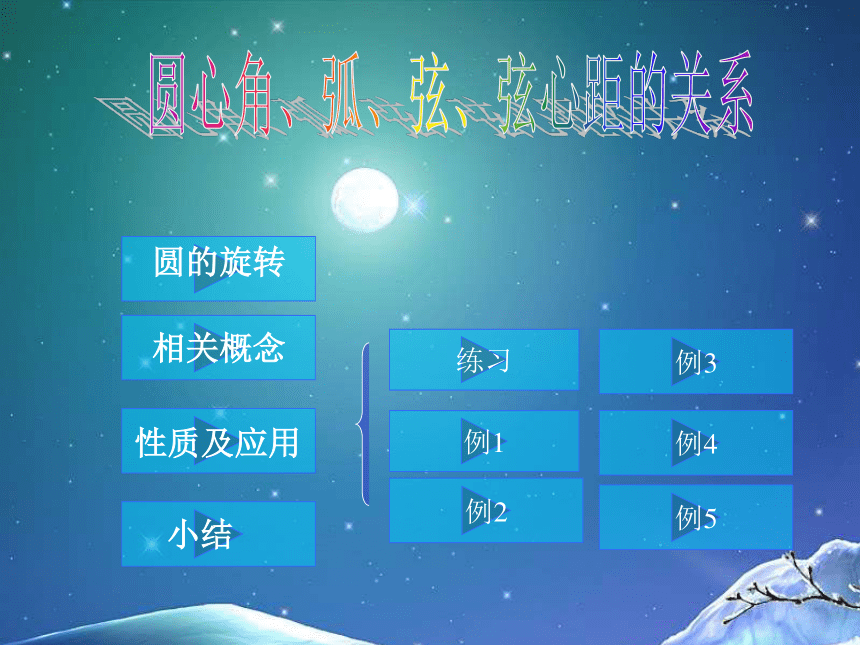 圆心角、弧、弦、弦心距的关系

圆的旋转

相关概念

性质及应用

小结

练习

例1

例2

例3

例4

例5